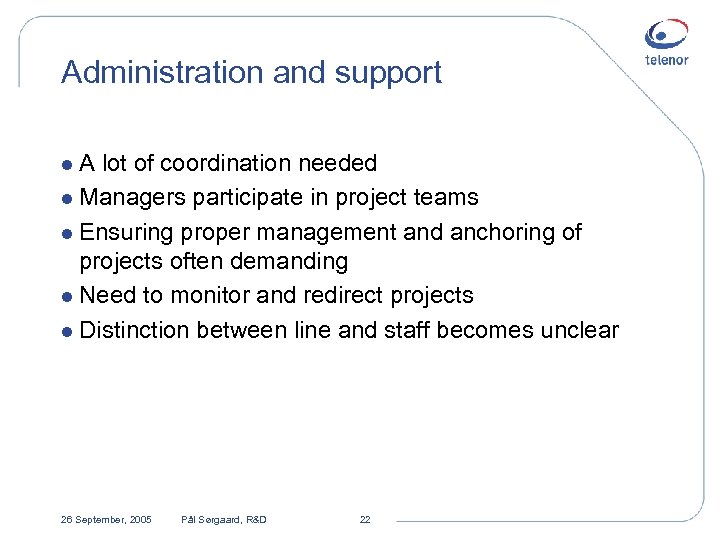 telenor

Administration and support

- A lot of coordination needed
- Managers participate in project teams
- Ensuring proper management and anchoring of projects often demanding
- Need to monitor and redirect projects
- Distinction between line and staff becomes unclear

26 September, 2005 Pål Sørgaard, R&D 22